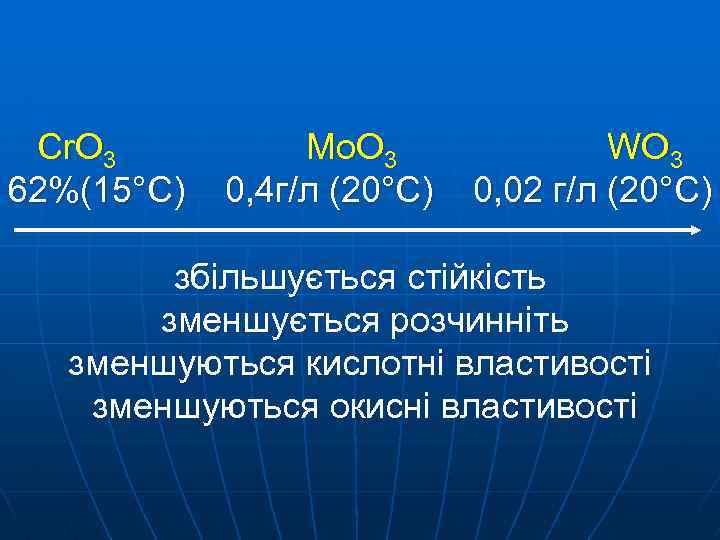 $CrO_3$ $MoO_3$ $WO_3$
62%(15°C) 0,4г/л (20°C) 0,02 г/л (20°C)

збільшується стійкість
зменшується розчинніть
зменшуються кислотні властивості
зменшуються окисні властивості